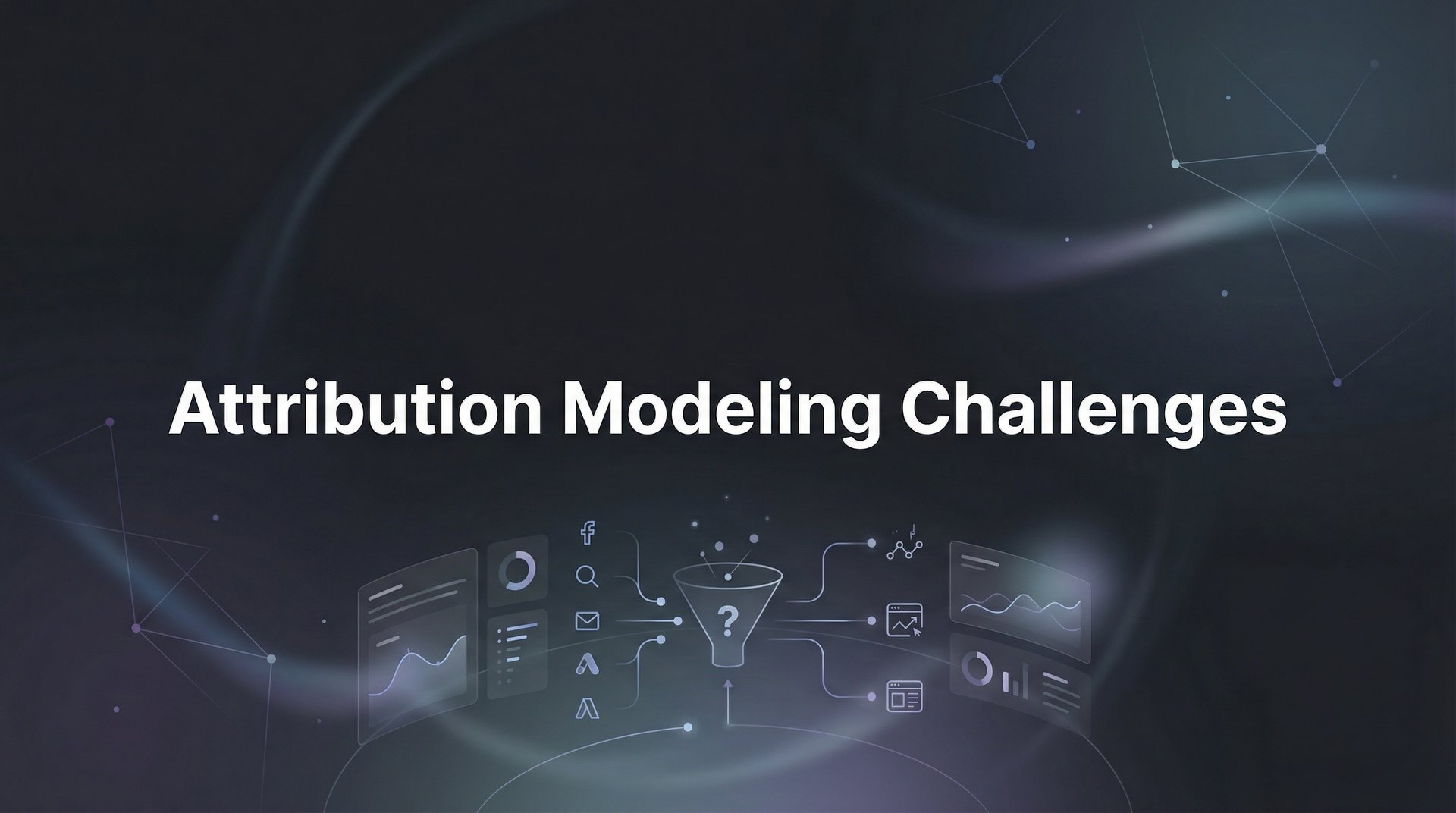 Attribution Modeling Challenges

?